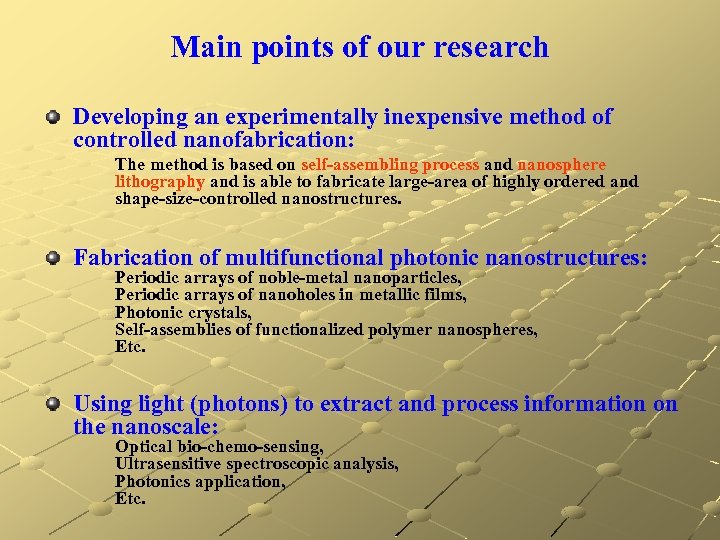 Main points of our research

Developing an experimentally inexpensive method of controlled nanofabrication:

The method is based on self-assembling process and nanosphere lithography and is able to fabricate large-area of highly ordered and shape-size-controlled nanostructures.

Fabrication of multifunctional photonic nanostructures:

Periodic arrays of noble-metal nanoparticles,
Periodic arrays of nanoholes in metallic films,
Photonic crystals,
Self-assemblies of functionalized polymer nanospheres,
Etc.

Using light (photons) to extract and process information on the nanoscale:

Optical bio-chemo-sensing,
Ultrasensitive spectroscopic analysis,
Photonics application,
Etc.